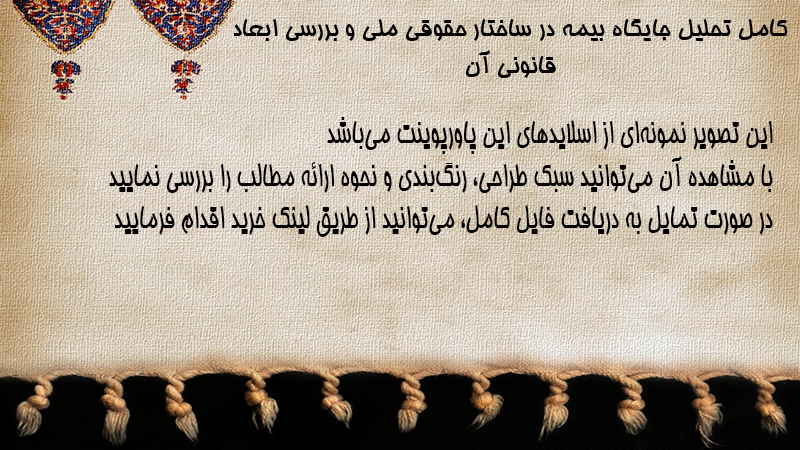 کامل تحلیل جایگاه بیمه در ساختار حقوقی ملی و بررسی ابعاد قانونی آن

این تصویر نمونه‌ای از اسلایدهای این پاورپوینت می‌باشد
با مشاهده آن می‌توانید سبک طراحی، رنگ‌بندی و نحوه ارائه مطالب را بررسی نمایید
در صورت تمایل به دریافت فایل کامل، می‌توانید از طریق لینک خرید اقدام فرمایید